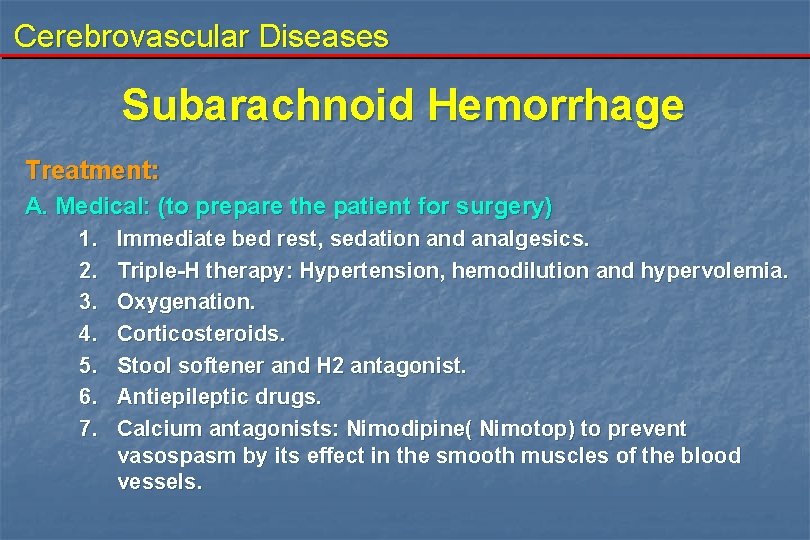 Cerebrovascular Diseases

Subarachnoid Hemorrhage

Treatment:

A. Medical: (to prepare the patient for surgery)

1. Immediate bed rest, sedation and analgesics.
2. Triple-H therapy: Hypertension, hemodilution and hypervolemia.
3. Oxygenation.
4. Corticosteroids.
5. Stool softener and H2 antagonist.
6. Antiepileptic drugs.
7. Calcium antagonists: Nimodipine( Nimotop) to prevent vasospasm by its effect in the smooth muscles of the blood vessels.